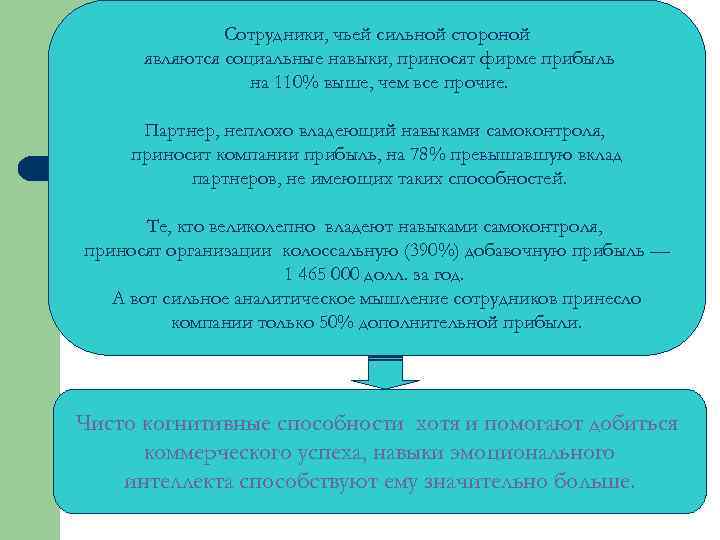 Сотрудники, чьей сильной стороной являются социальные навыки, приносят фирме прибыль на 110% выше, чем все прочие.

Партнер, неплохо владеющий навыками самоконтроля, приносит компании прибыль, на 78% превышавшую вклад партнеров, не имеющих таких способностей.

Те, кто великолепно владеют навыками самоконтроля, приносят организации колоссальную (390%) добавочную прибыль — 1 465 000 долл. за год.
А вот сильное аналитическое мышление сотрудников принесло компании только 50% дополнительной прибыли.

Чисто когнитивные способности хотя и помогают добиться коммерческого успеха, навыки эмоционального интеллекта способствуют ему значительно больше.